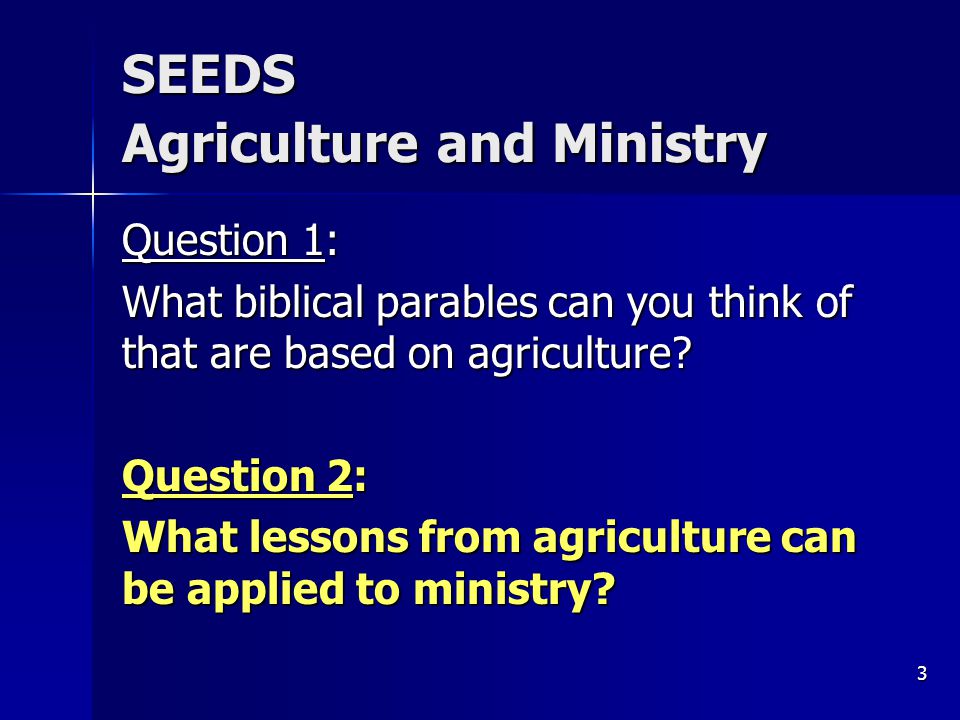 SEEDS
Agriculture and Ministry

Question 1:

What biblical parables can you think of that are based on agriculture?

Question 2:

What lessons from agriculture can be applied to ministry?

3